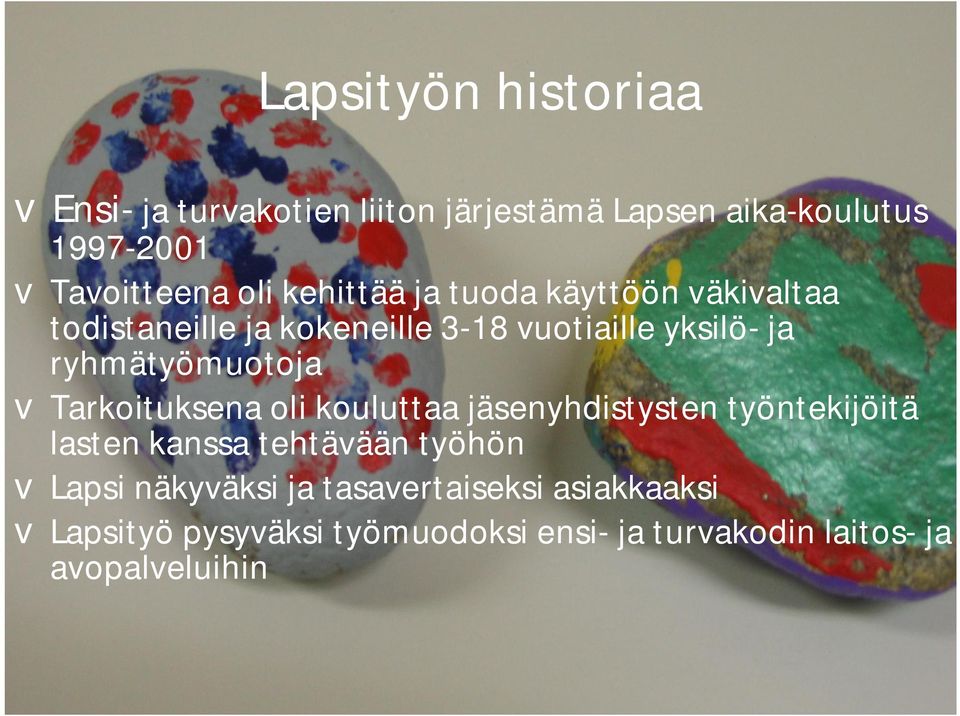 Lapsityön historiaa

v Ensi- ja turvakotien liiton järjestämä Lapsen aika-koulutus 1997-2001

v Tavoitteena oli kehittää ja tuoda käyttöön väkivaltaa todistaneille ja kokeneille 3-18 vuotiaille yksilö- ja ryhmätyömuotoja

v Tarkoituksena oli kouluttaa jäsenyhdistysten työntekijöitä lasten kanssa tehtävään työhön

v Lapsi näkyväksi ja tasavertaiseksi asiakkaaksi

v Lapsityö pysyväksi työmuodoksi ensi- ja turvakodin laitos- ja avopalveluihin